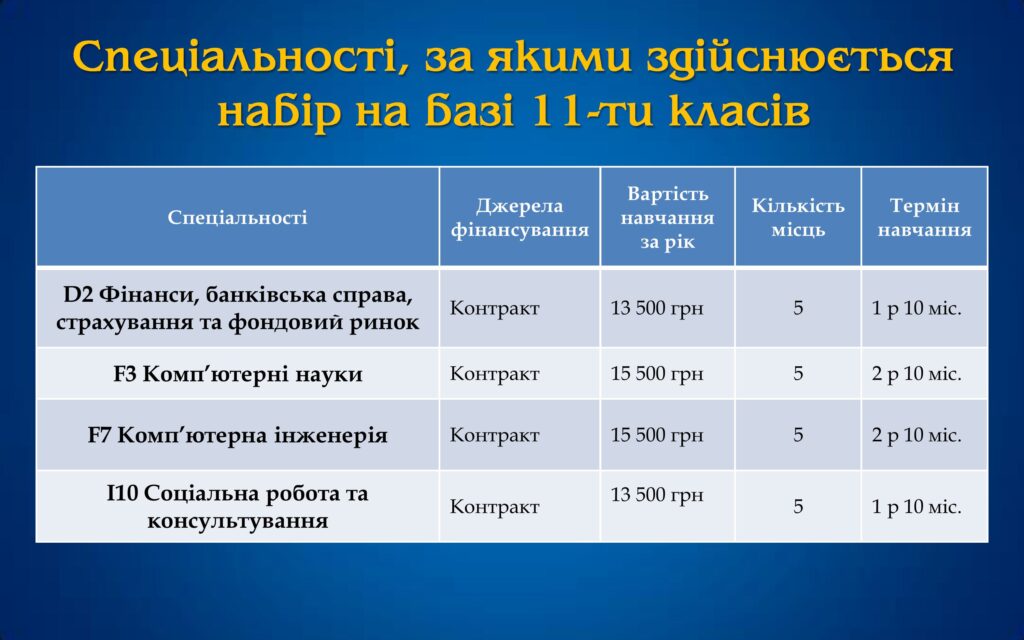 Спеціальності, за якими здійснюється набір на базі 11-ти класів

| Спеціальності | Джерела фінансування | Вартість навчання за рік | Кількість місць | Термін навчання |
|---|---|---|---|---|
| D2 Фінанси, банківська справа, страхування та фондовий ринок | Контракт | 13 500 грн | 5 | 1 р 10 міс. |
| F3 Комп'ютерні науки | Контракт | 15 500 грн | 5 | 2 р 10 міс. |
| F7 Комп'ютерна інженерія | Контракт | 15 500 грн | 5 | 2 р 10 міс. |
| I10 Соціальна робота та консультування | Контракт | 13 500 грн | 5 | 1 р 10 міс. |